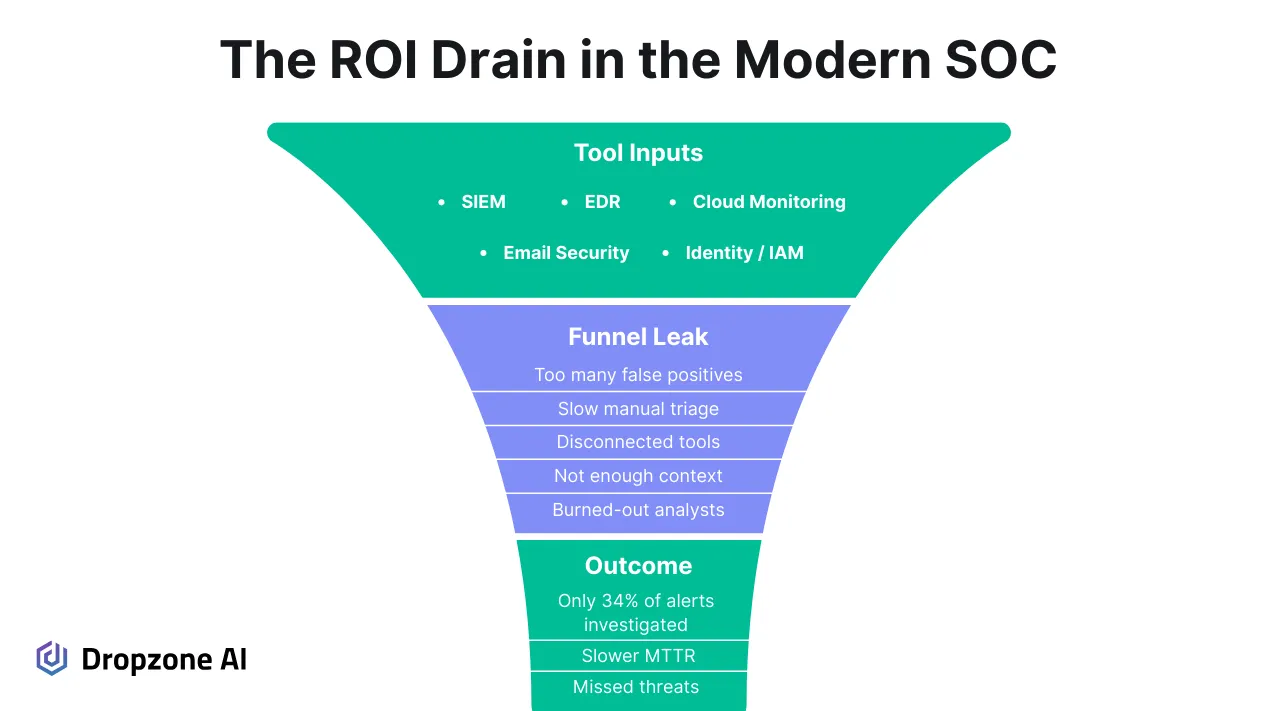 The ROI Drain in the Modern SOC

Tool Inputs

• SIEM • EDR • Cloud Monitoring

• Email Security • Identity / IAM

Funnel Leak

Too many false positives

Slow manual triage

Disconnected tools

Not enough context

Burned-out analysts

Outcome

Only 34% of alerts investigated

Slower MTTR

Missed threats

Dropzone AI